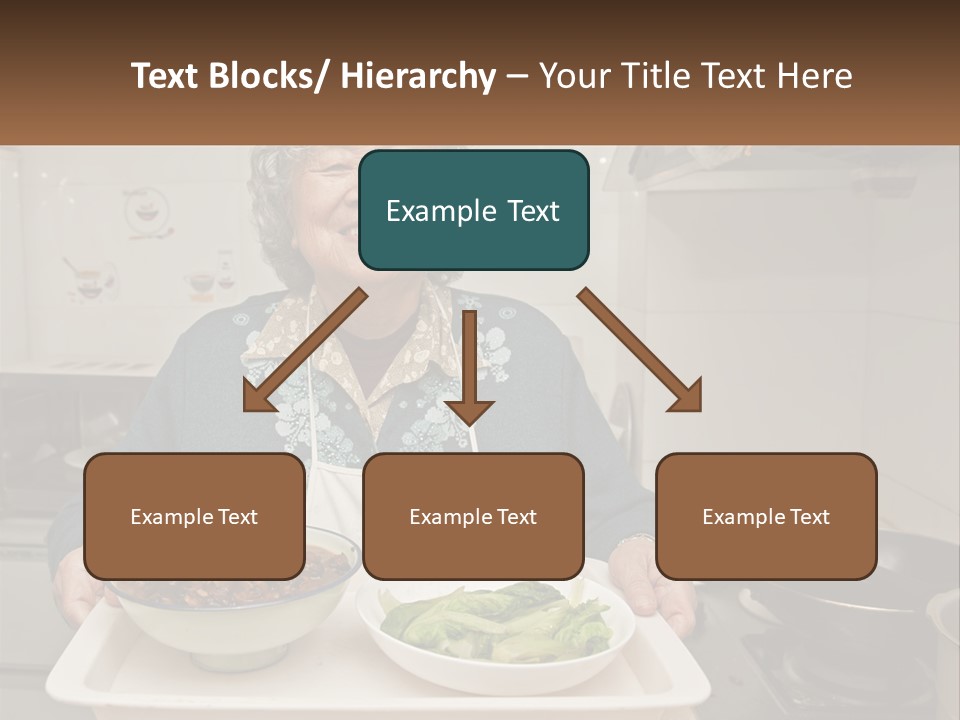 Text Blocks/ Hierarchy – Your Title Text Here

Example Text

Example Text

Example Text

Example Text